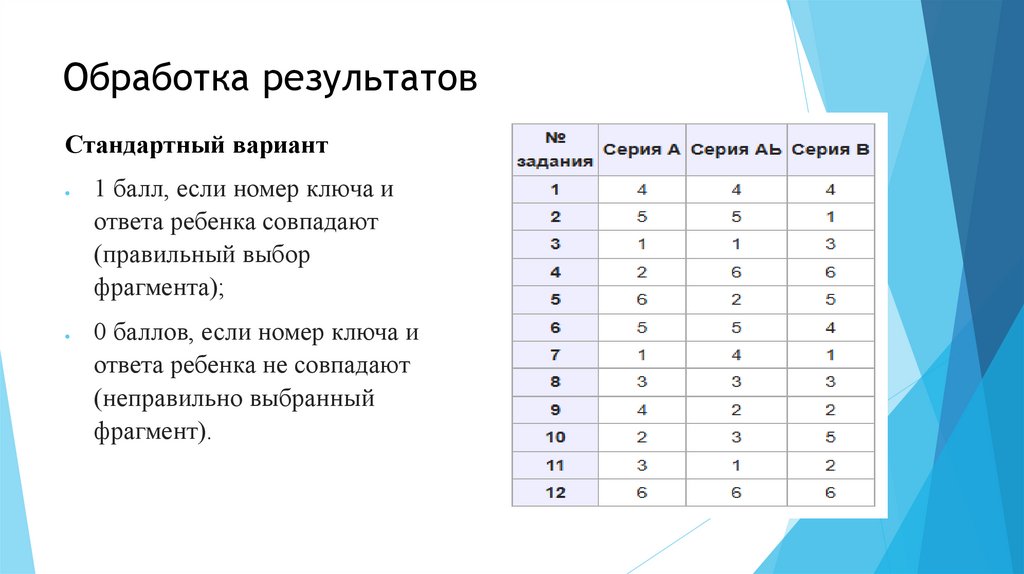 Обработка результатов

Стандартный вариант

1 балл, если номер ключа и ответа ребенка совпадают (правильный выбор фрагмента);

0 баллов, если номер ключа и ответа ребенка не совпадают (неправильно выбранный фрагмент).

| № задания | Серия А | Серия АЬ | Серия В |
|---|---|---|---|
| 1 | 4 | 4 | 4 |
| 2 | 5 | 5 | 1 |
| 3 | 1 | 1 | 3 |
| 4 | 2 | 6 | 6 |
| 5 | 6 | 2 | 5 |
| 6 | 5 | 5 | 4 |
| 7 | 1 | 4 | 1 |
| 8 | 3 | 3 | 3 |
| 9 | 4 | 2 | 2 |
| 10 | 2 | 3 | 5 |
| 11 | 3 | 1 | 2 |
| 12 | 6 | 6 | 6 |